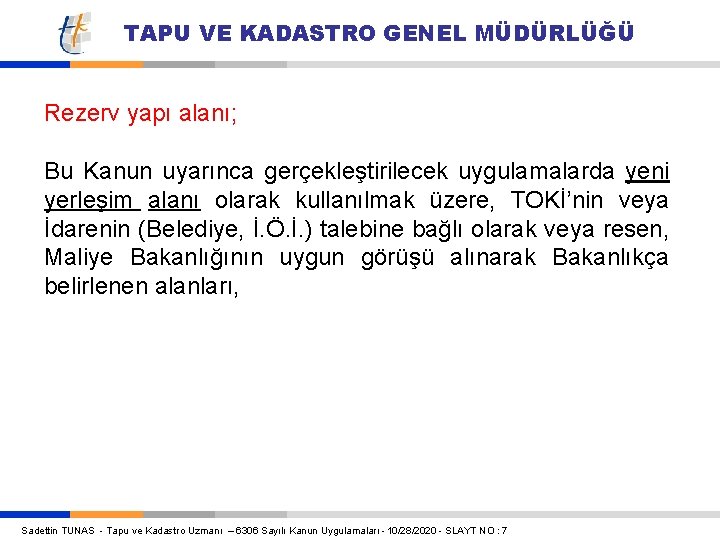 TAPU VE KADASTRO GENEL MÜDÜRLÜĞÜ

Rezerv yapı alanı;

Bu Kanun uyarınca gerçekleştirilecek uygulamalarda yeni yerleşim alanı olarak kullanılmak üzere, TOKİ'nin veya İdarenin (Belediye, İ.Ö.İ.) talebine bağlı olarak veya resen, Maliye Bakanlığının uygun görüşü alınarak Bakanlıkça belirlenen alanları,

Sadettin TUNAS - Tapu ve Kadastro Uzmanı – 6306 Sayılı Kanun Uygulamaları - 10/28/2020 - SLAYT NO : 7